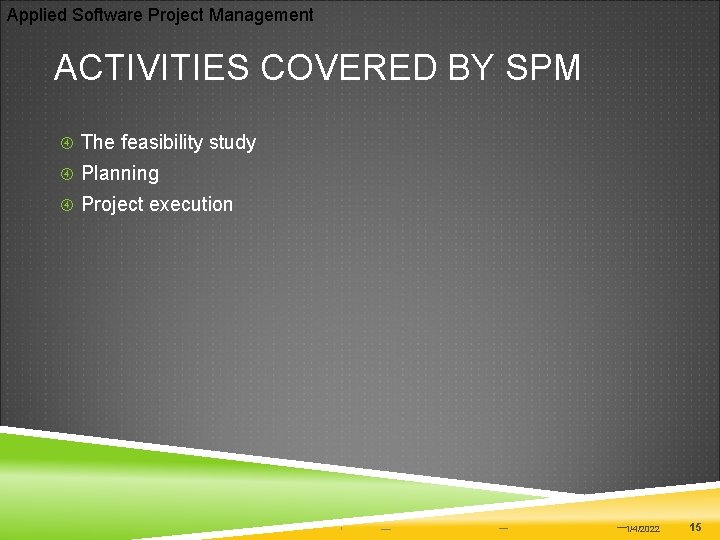 Applied Software Project Management

ACTIVITIES COVERED BY SPM

The feasibility study
Planning
Project execution

1/4/2022 15